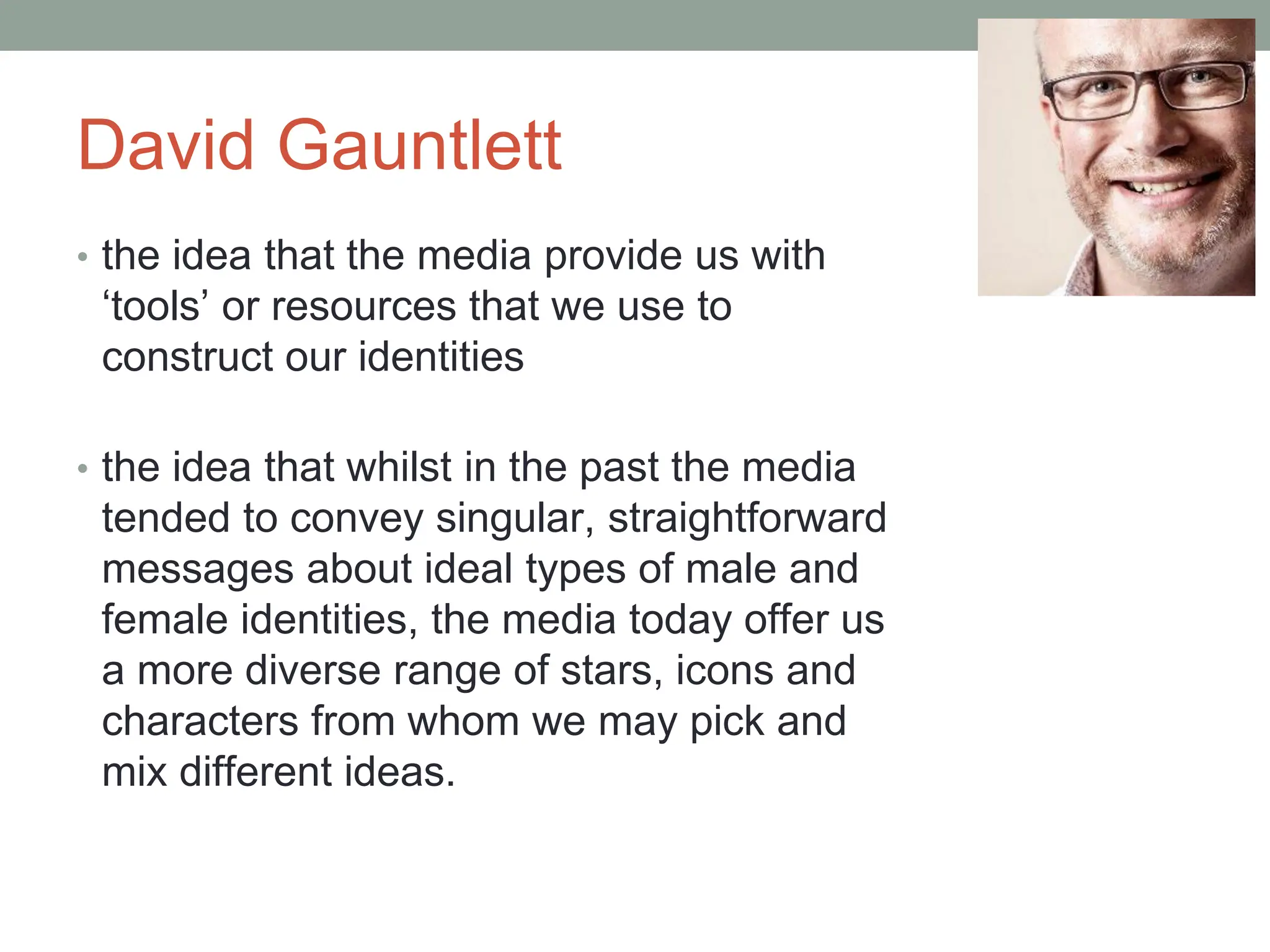 David Gauntlett

• the idea that the media provide us with ‘tools’ or resources that we use to construct our identities

• the idea that whilst in the past the media tended to convey singular, straightforward messages about ideal types of male and female identities, the media today offer us a more diverse range of stars, icons and characters from whom we may pick and mix different ideas.